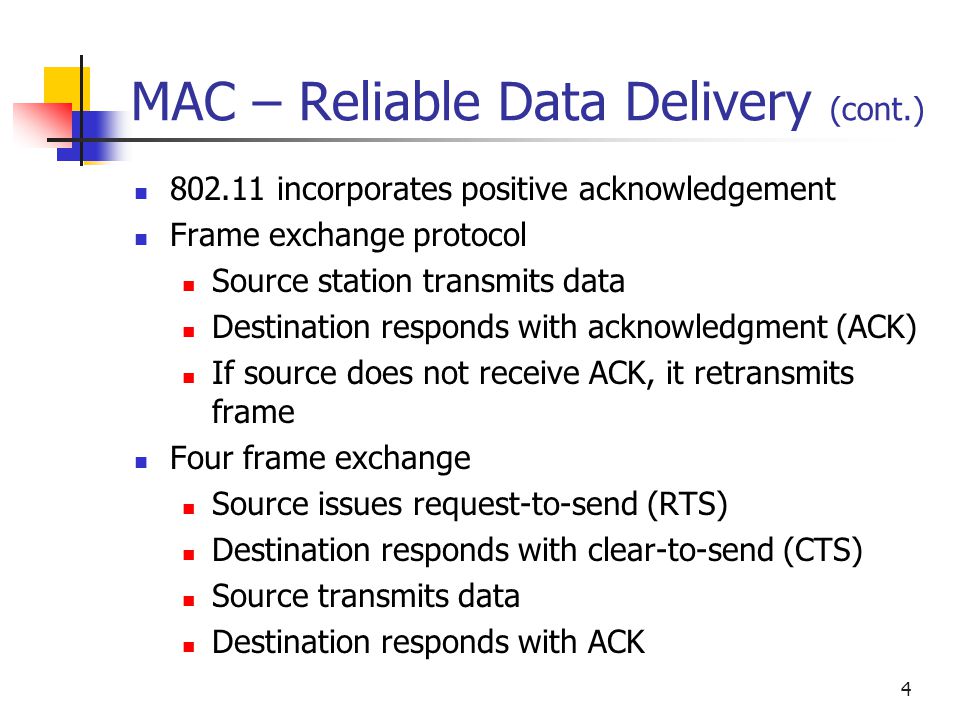 MAC – Reliable Data Delivery (cont.)

- 802.11 incorporates positive acknowledgement
- Frame exchange protocol
  - Source station transmits data
  - Destination responds with acknowledgment (ACK)
  - If source does not receive ACK, it retransmits frame
- Four frame exchange
  - Source issues request-to-send (RTS)
  - Destination responds with clear-to-send (CTS)
  - Source transmits data
  - Destination responds with ACK

4